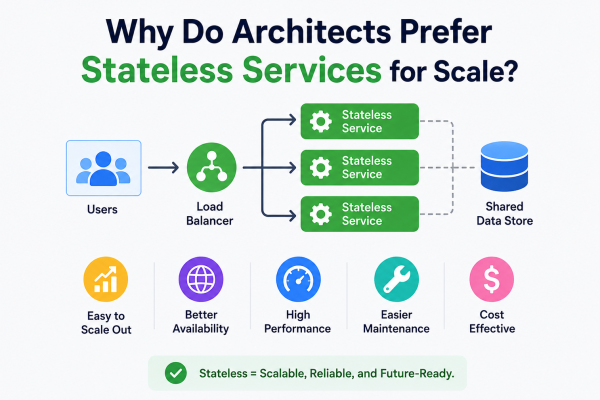 Why Do Architects Prefer Stateless Services for Scale?

Users

Load Balancer

Stateless Service

Stateless Service

Stateless Service

Shared Data Store

Easy to Scale Out

Better Availability

High Performance

Easier Maintenance

Cost Effective

Stateless = Scalable, Reliable, and Future-Ready.